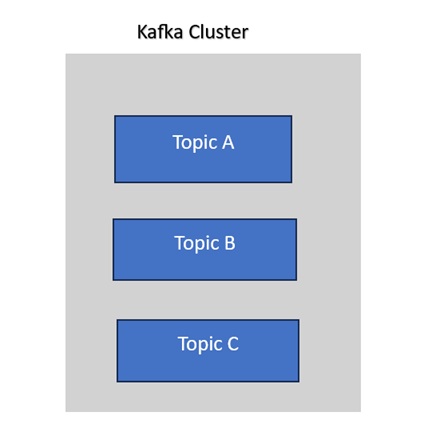 Kafka Cluster

Topic A

Topic B

Topic C